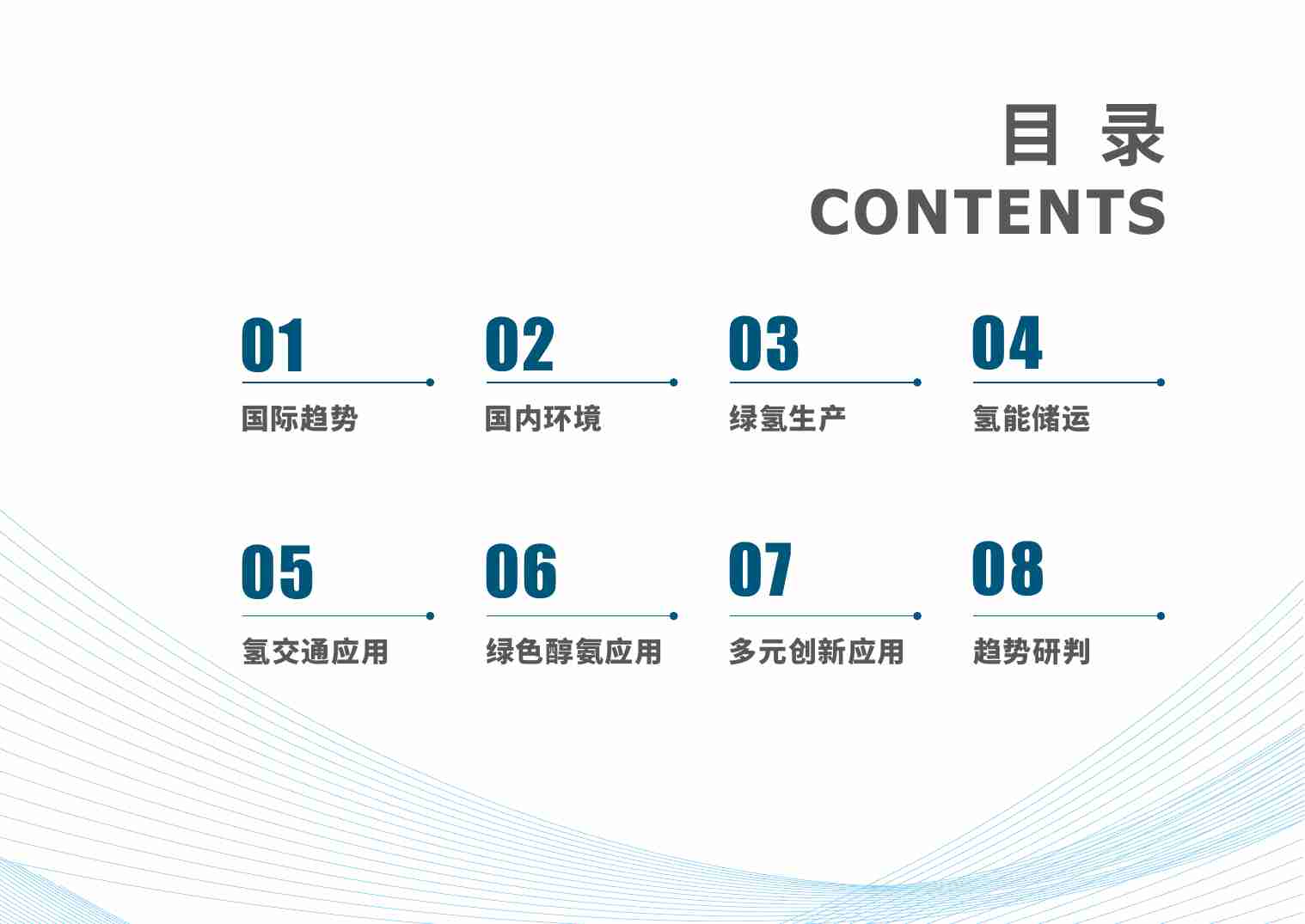 目 录
CONTENTS

01
国际趋势

02
国内环境

03
绿氢生产

04
氢能储运

05
氢交通应用

06
绿色醇氨应用

07
多元创新应用

08
趋势研判